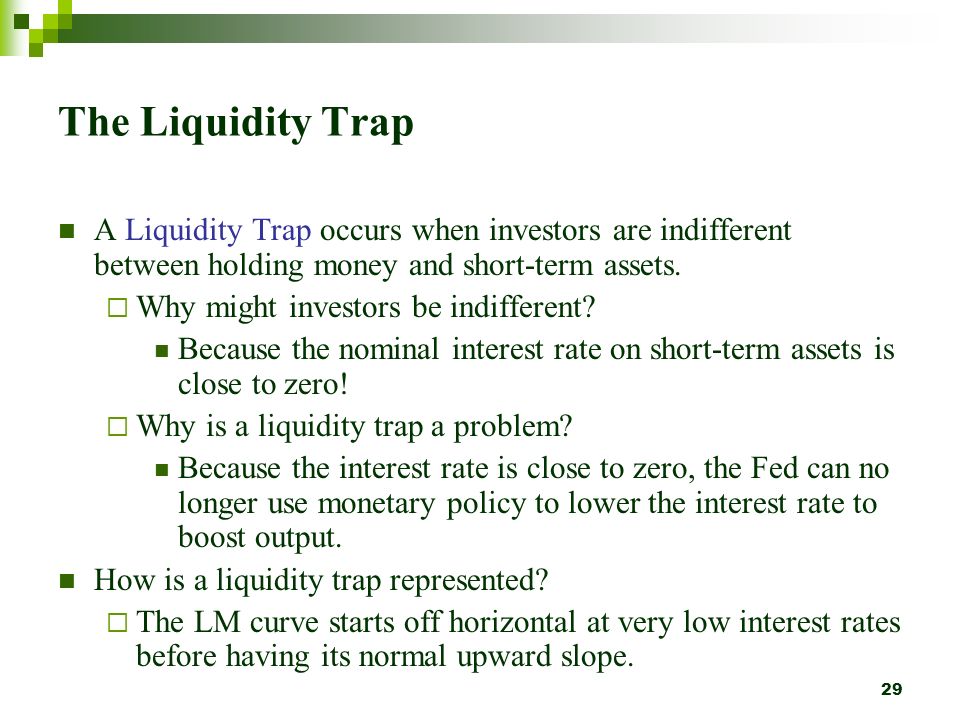 The Liquidity Trap

A Liquidity Trap occurs when investors are indifferent between holding money and short-term assets.

Why might investors be indifferent?

Because the nominal interest rate on short-term assets is close to zero!

Why is a liquidity trap a problem?

Because the interest rate is close to zero, the Fed can no longer use monetary policy to lower the interest rate to boost output.

How is a liquidity trap represented?

The LM curve starts off horizontal at very low interest rates before having its normal upward slope.

29